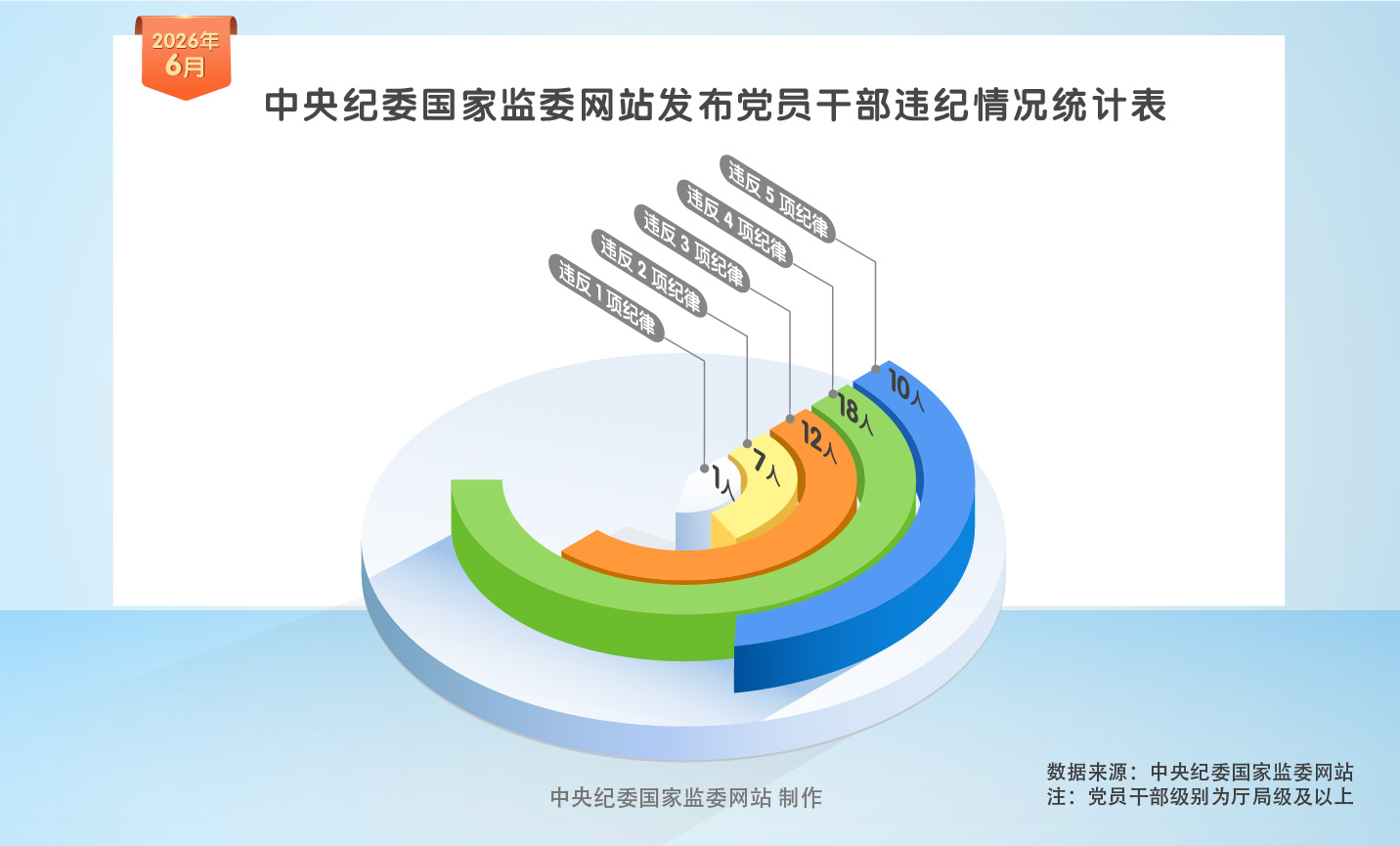 2026年
6月

中央纪委国家监委网站发布党员干部违纪情况统计表

违反 5 项纪律
违反 4 项纪律
违反 3 项纪律
违反 2 项纪律
违反 1 项纪律

10人
18人
12人
7人
1人

中央纪委国家监委网站 制作

数据来源：中央纪委国家监委网站
注：党员干部级别为厅局级及以上